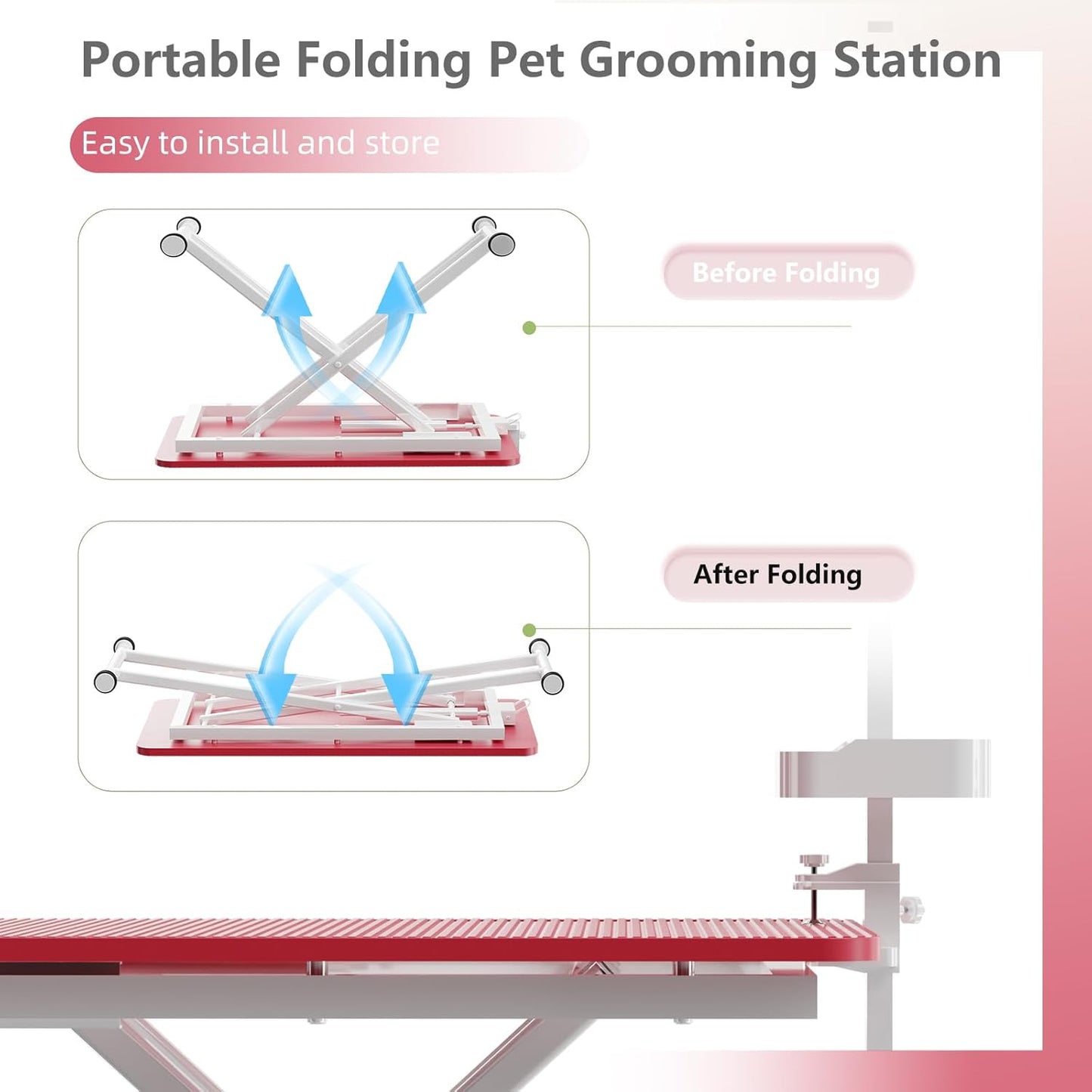 Portable Folding Pet Grooming Station

Easy to install and store

Before Folding

After Folding